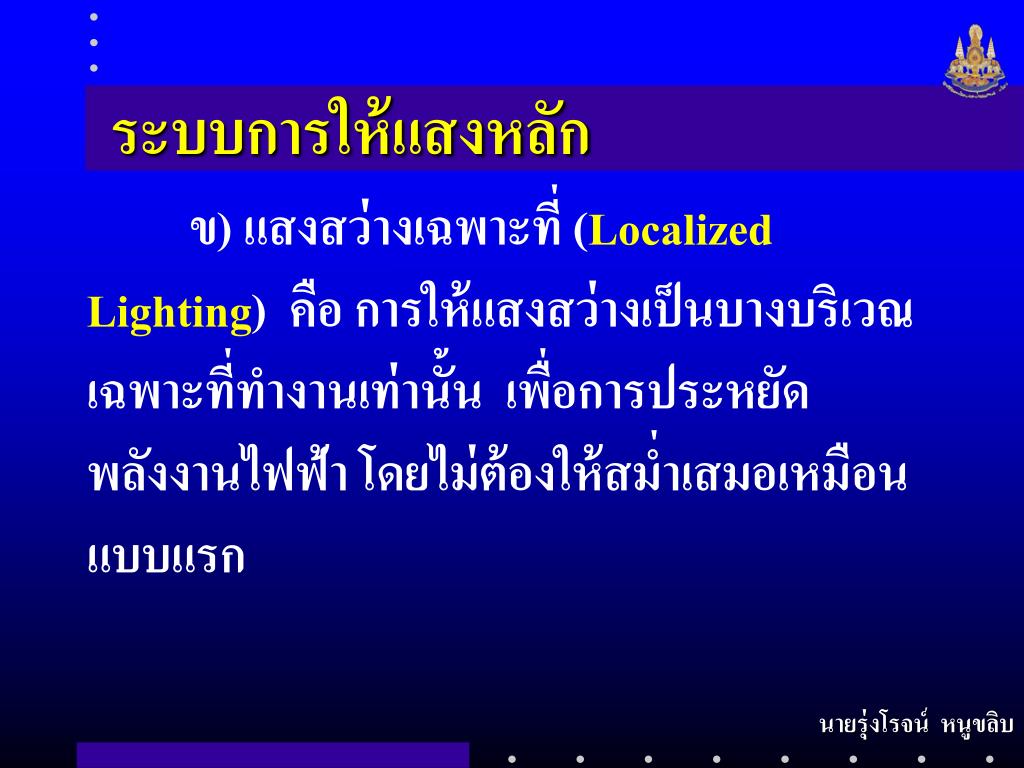 ระบบการให้แสงหลัก

ข) แสงสว่างเฉพาะที่ (Localized Lighting) คือ การให้แสงสว่างเป็นบางบริเวณเฉพาะที่ทำงานเท่านั้น เพื่อการประหยัดพลังงานไฟฟ้า โดยไม่ต้องให้สม่ำเสมอเหมือนแบบแรก

นายรุ่งโรจน์ หนูขลิบ